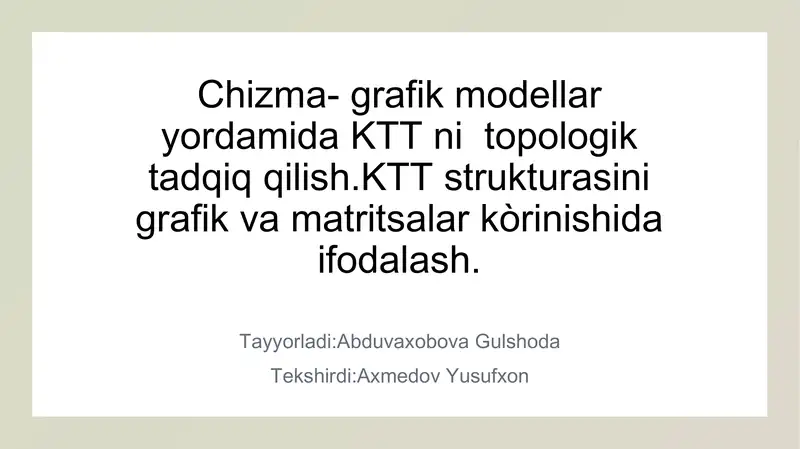 Chizma- grafik modellar yordamida KTT ni  topologik tadqiq qilish.KTT strukturasini grafik va matritsalar kòrinishida ifodalash.

Tayyorladi:Abduvaxobova Gulshoda

Tekshirdi:Axmedov Yusufxon